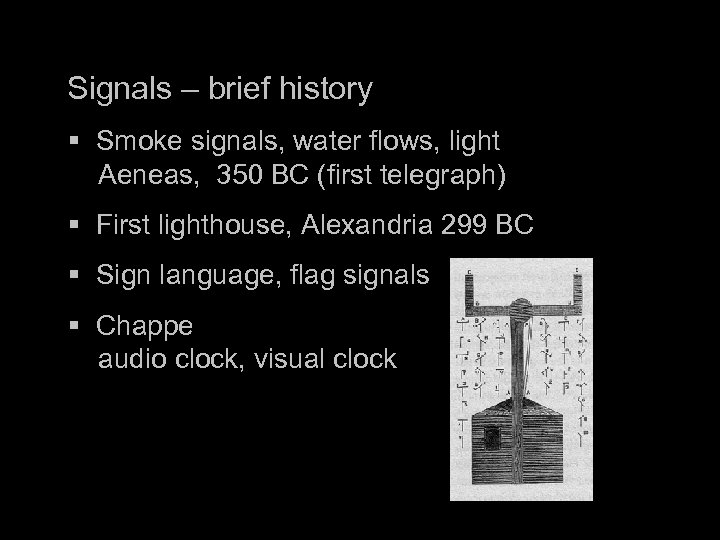 Signals – brief history

▪ Smoke signals, water flows, light
Aeneas, 350 BC (first telegraph)

▪ First lighthouse, Alexandria 299 BC

▪ Sign language, flag signals

▪ Chappe
audio clock, visual clock